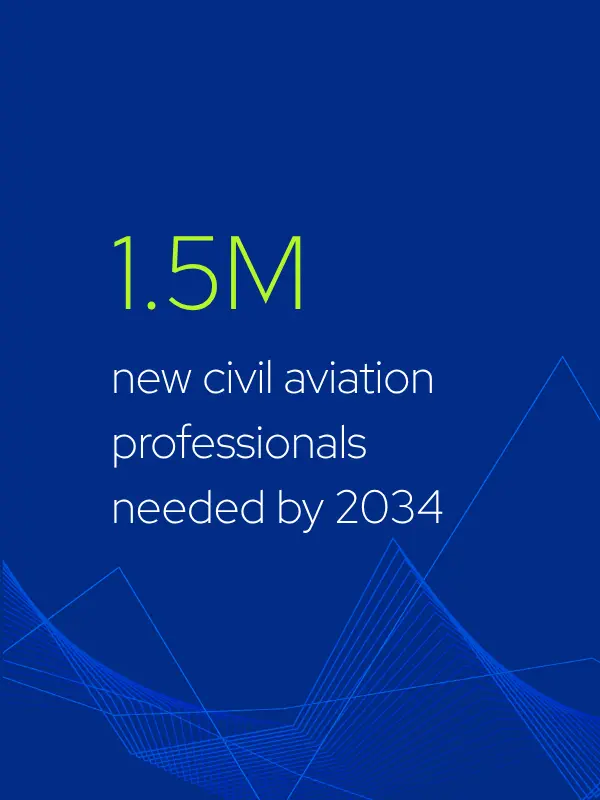 1.5M

new civil aviation professionals needed by 2034